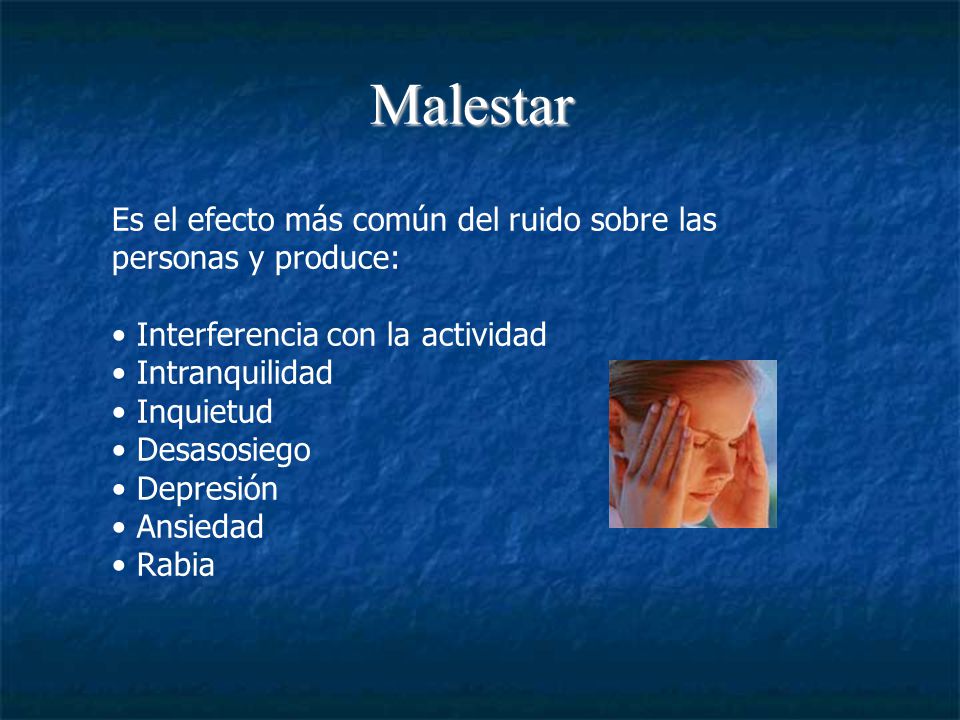 Malestar

Es el efecto más común del ruido sobre las personas y produce:

• Interferencia con la actividad
• Intranquilidad
• Inquietud
• Desasosiego
• Depresión
• Ansiedad
• Rabia